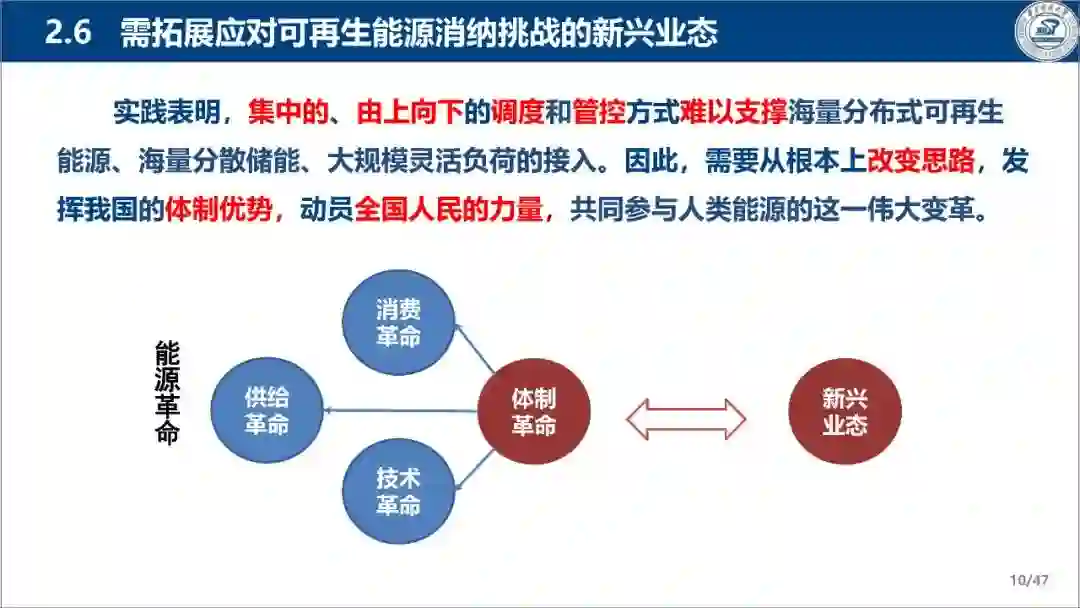 2.6 需拓展应对可再生能源消纳挑战的新兴业态

实践表明，集中的、由上向下的调度和管控方式难以支撑海量分布式可再生能源、海量分散储能、大规模灵活负荷的接入。因此，需要从根本上改变思路，发挥我国的体制优势，动员全国人民的力量，共同参与人类能源的这一伟大变革。

能源革命

消费革命

供给革命

技术革命

体制革命

新兴业态

10/47